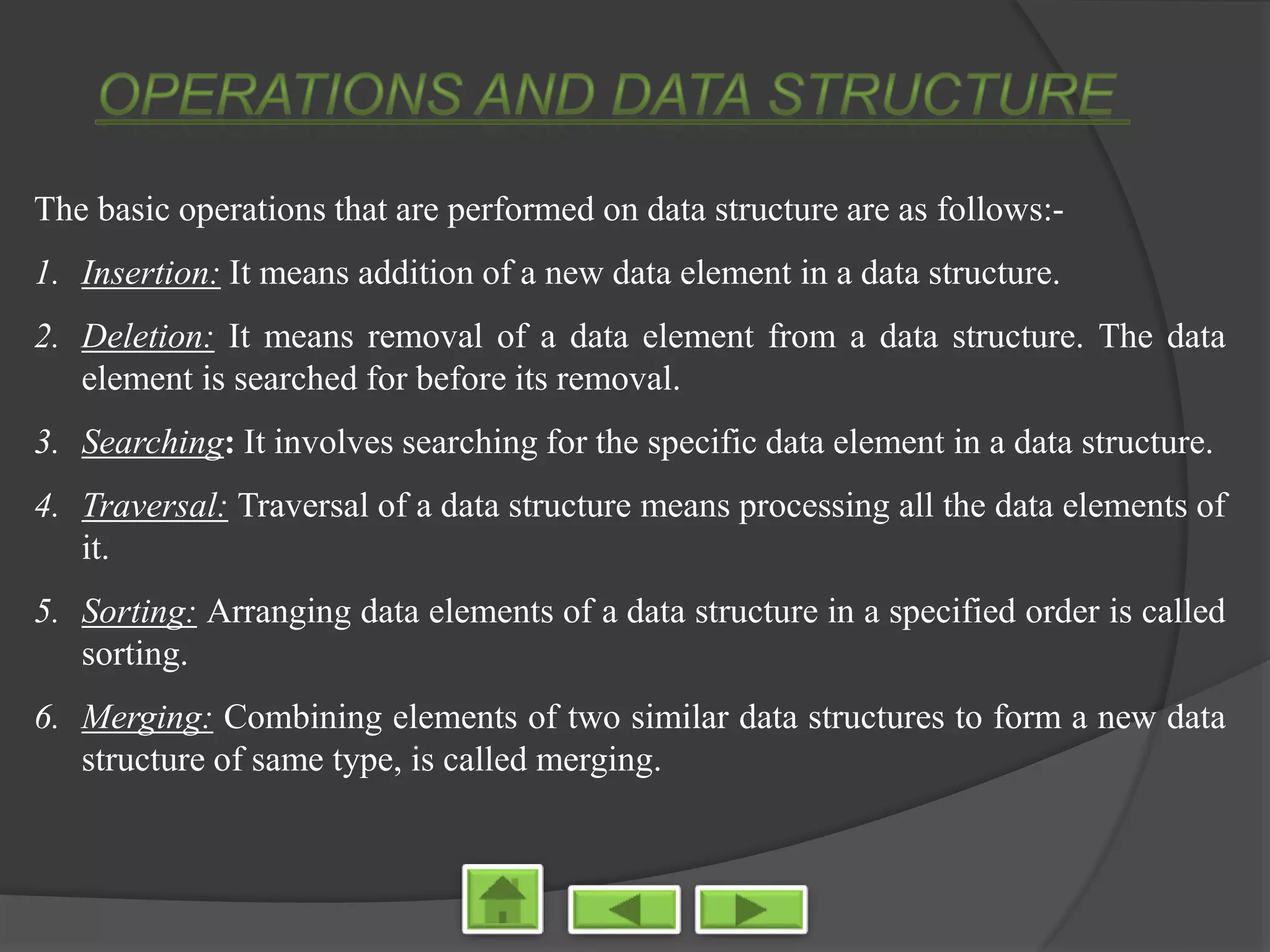 OPERATIONS AND DATA STRUCTURE

The basic operations that are performed on data structure are as follows:-

1. Insertion: It means addition of a new data element in a data structure.

2. Deletion: It means removal of a data element from a data structure. The data element is searched for before its removal.

3. Searching: It involves searching for the specific data element in a data structure.

4. Traversal: Traversal of a data structure means processing all the data elements of it.

5. Sorting: Arranging data elements of a data structure in a specified order is called sorting.

6. Merging: Combining elements of two similar data structures to form a new data structure of same type, is called merging.